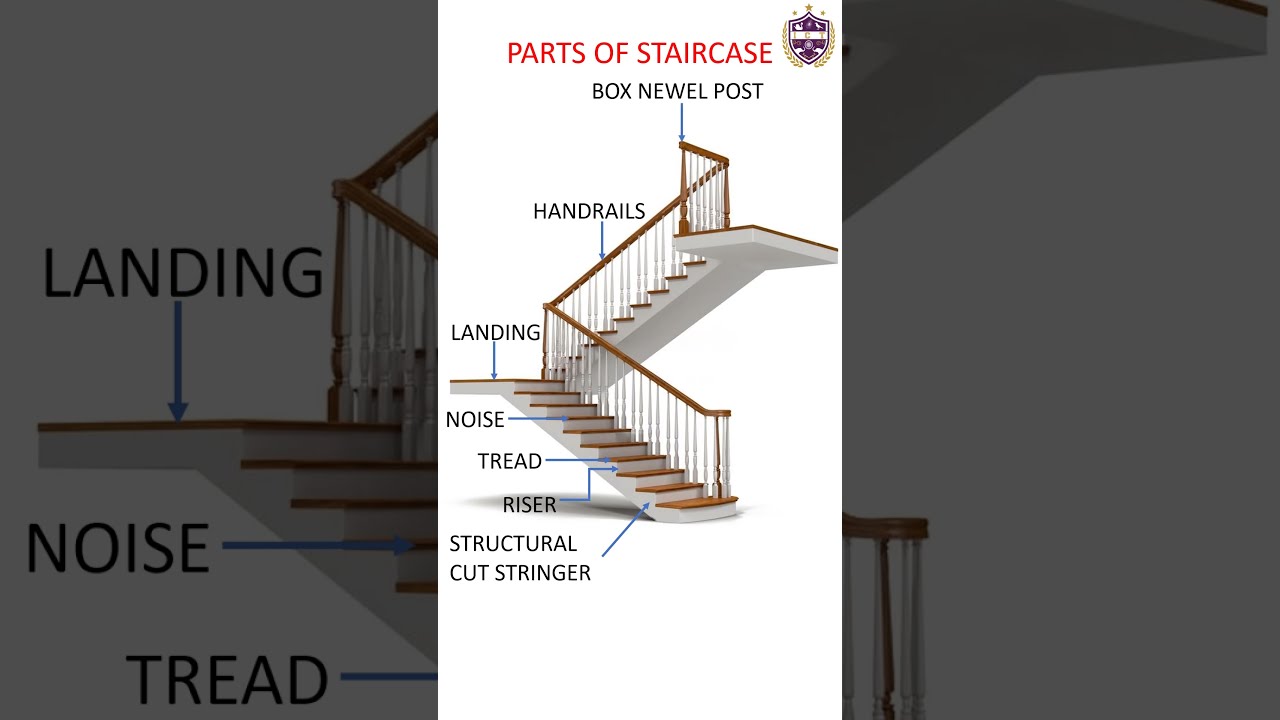 LANDING

NOISE

TREAD

PARTS OF STAIRCASE

BOX NEWEL POST

HANDRAILS

LANDING

NOISE

TREAD

RISER

STRUCTURAL CUT STRINGER